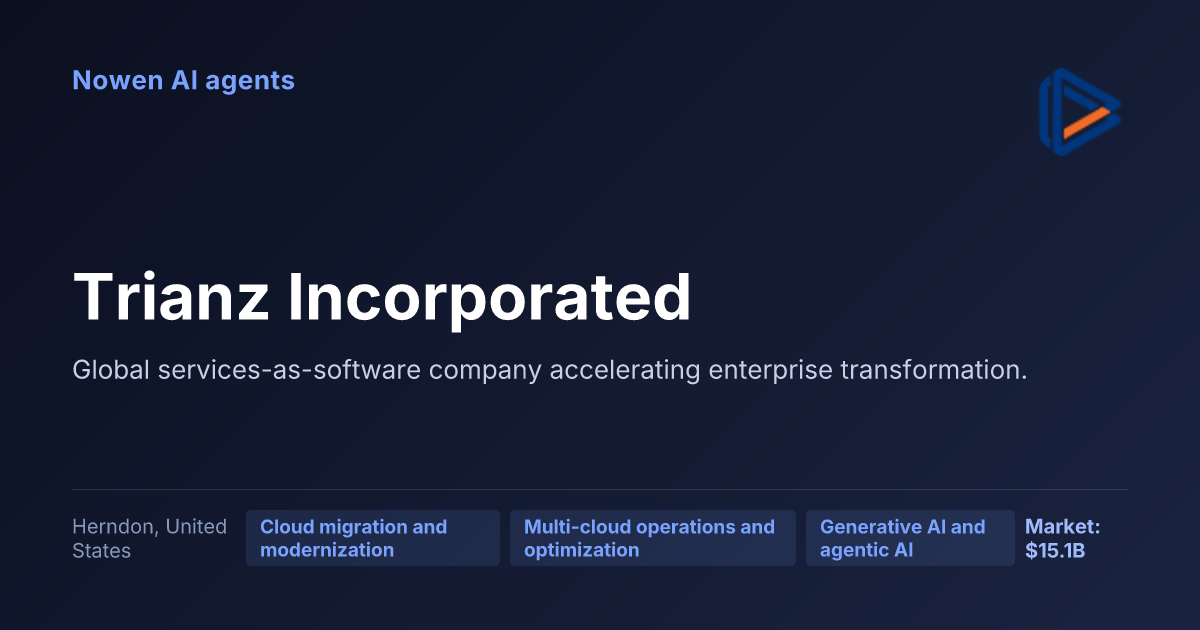 Nowen AI agents

Trianz Incorporated

Global services-as-software company accelerating enterprise transformation.

Herndon, United States

Cloud migration and modernization

Multi-cloud operations and optimization

Generative AI and agentic AI

Market: $15.1B